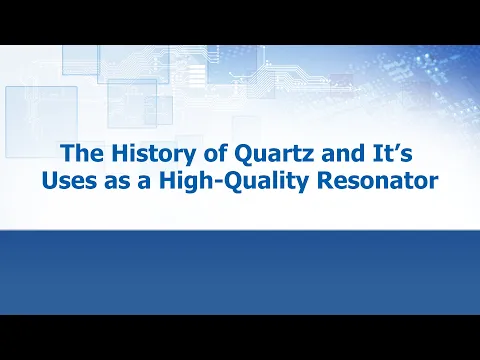 The History of Quartz and It’s Uses as a High-Quality Resonator